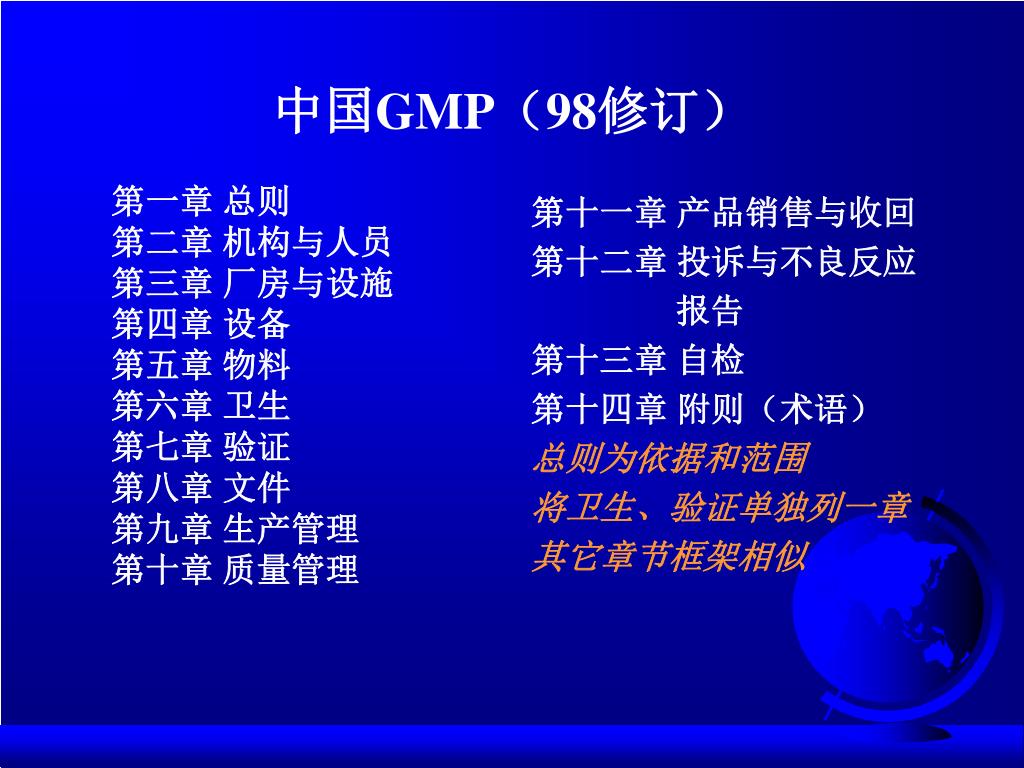 中国GMP（98修订）

第一章 总则
第二章 机构与人员
第三章 厂房与设施
第四章 设备
第五章 物料
第六章 卫生
第七章 验证
第八章 文件
第九章 生产管理
第十章 质量管理

第十一章 产品销售与收回
第十二章 投诉与不良反应报告
第十三章 自检
第十四章 附则（术语）
总则为依据和范围
将卫生、验证单独列一章
其它章节框架相似